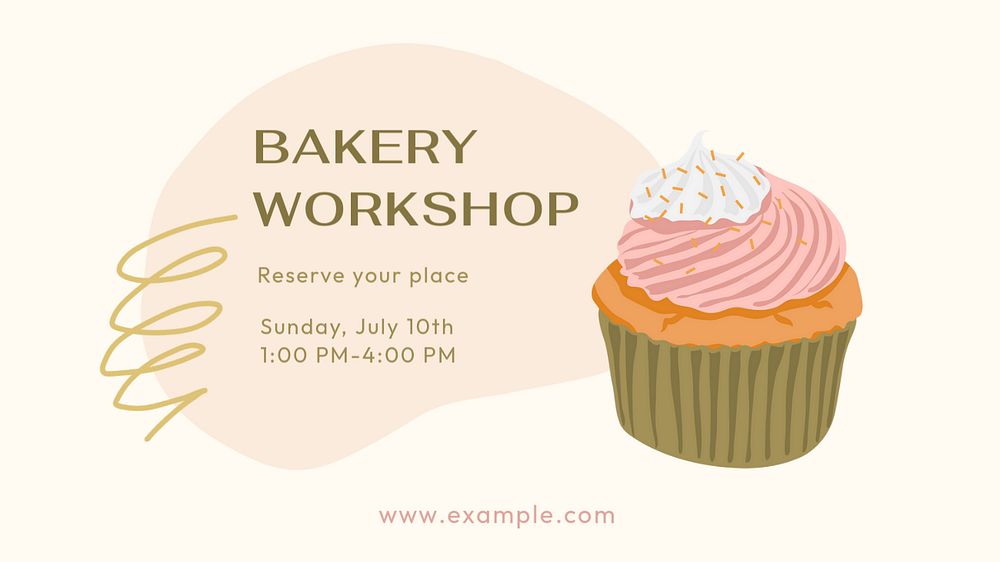 BAKERY WORKSHOP

Reserve your place

Sunday, July 10th
1:00 PM-4:00 PM

www.example.com